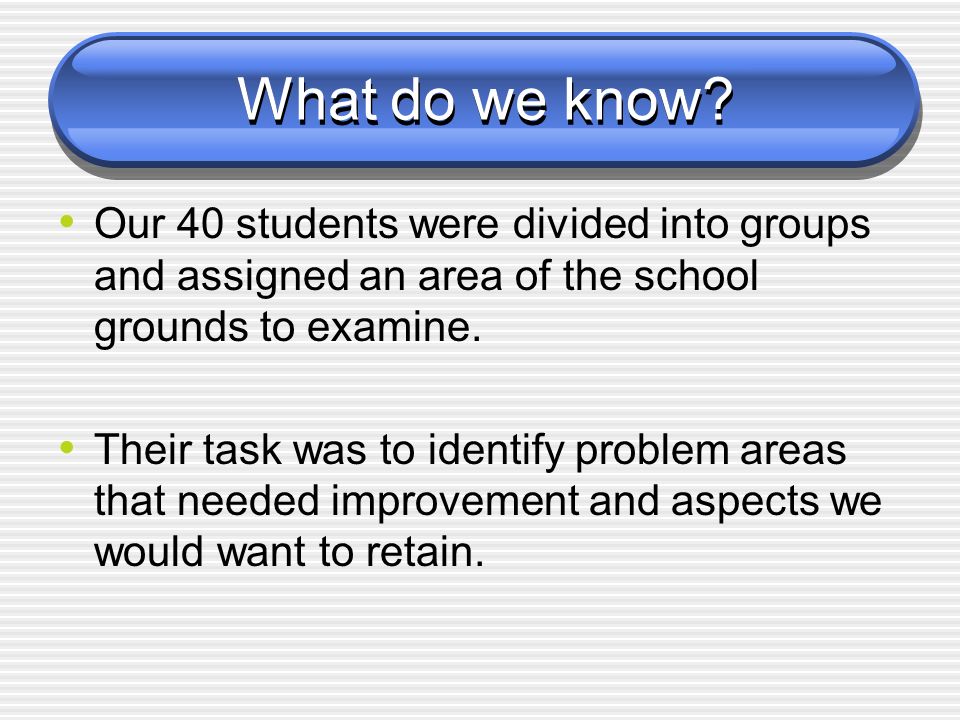 What do we know?

• Our 40 students were divided into groups and assigned an area of the school grounds to examine.

• Their task was to identify problem areas that needed improvement and aspects we would want to retain.